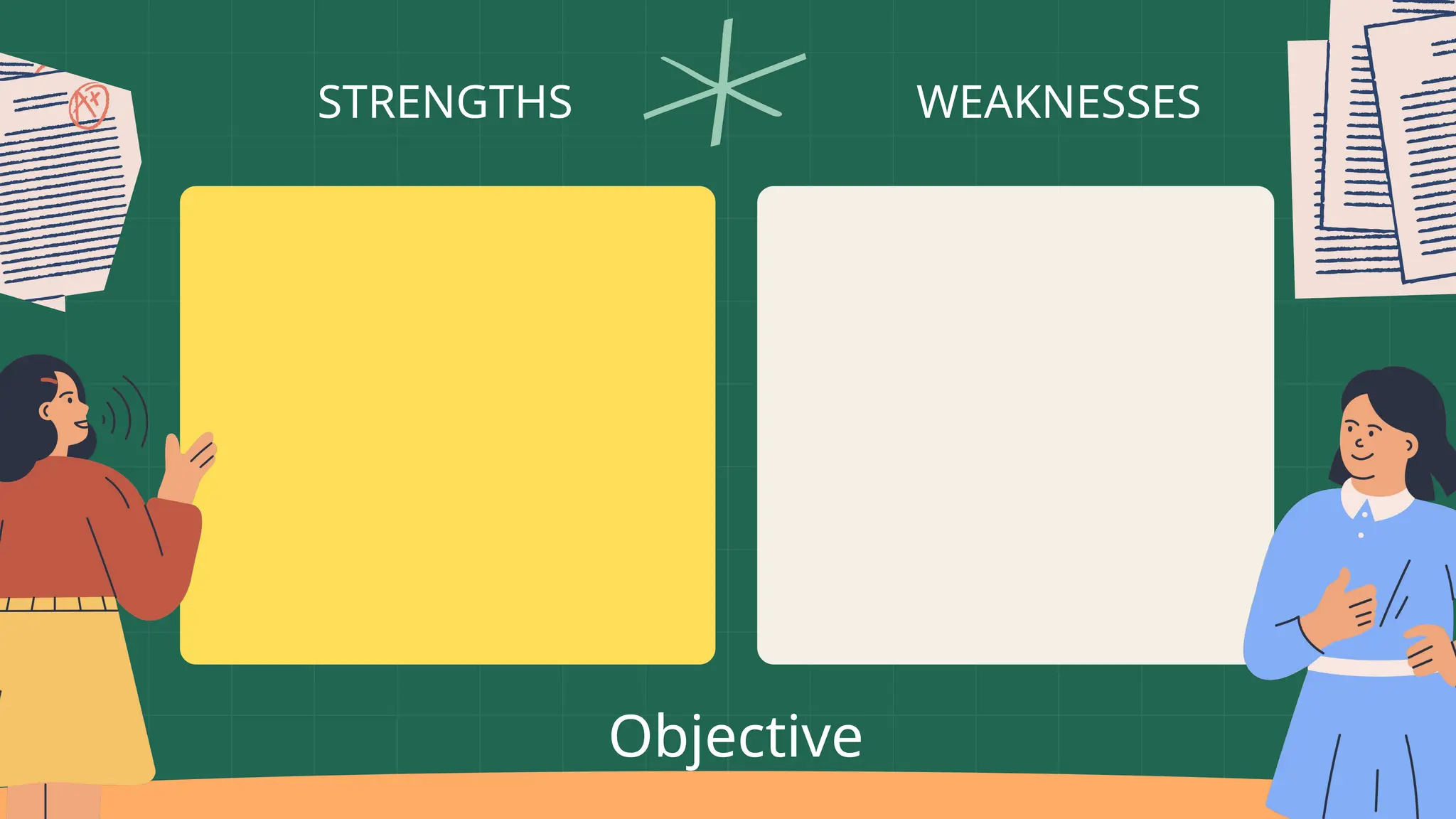 A+

STRENGTHS

WEAKNESSES

Objective